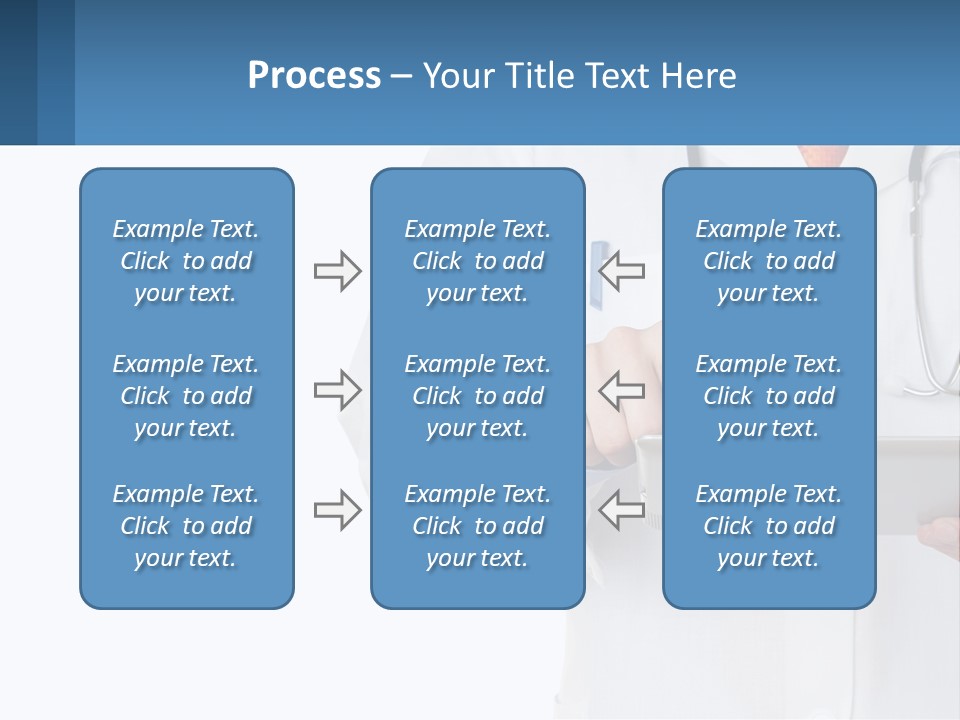 Process – Your Title Text Here

Example Text. Click to add your text.

Example Text. Click to add your text.

Example Text. Click to add your text.

Example Text. Click to add your text.

Example Text. Click to add your text.

Example Text. Click to add your text.

Example Text. Click to add your text.

Example Text. Click to add your text.

Example Text. Click to add your text.